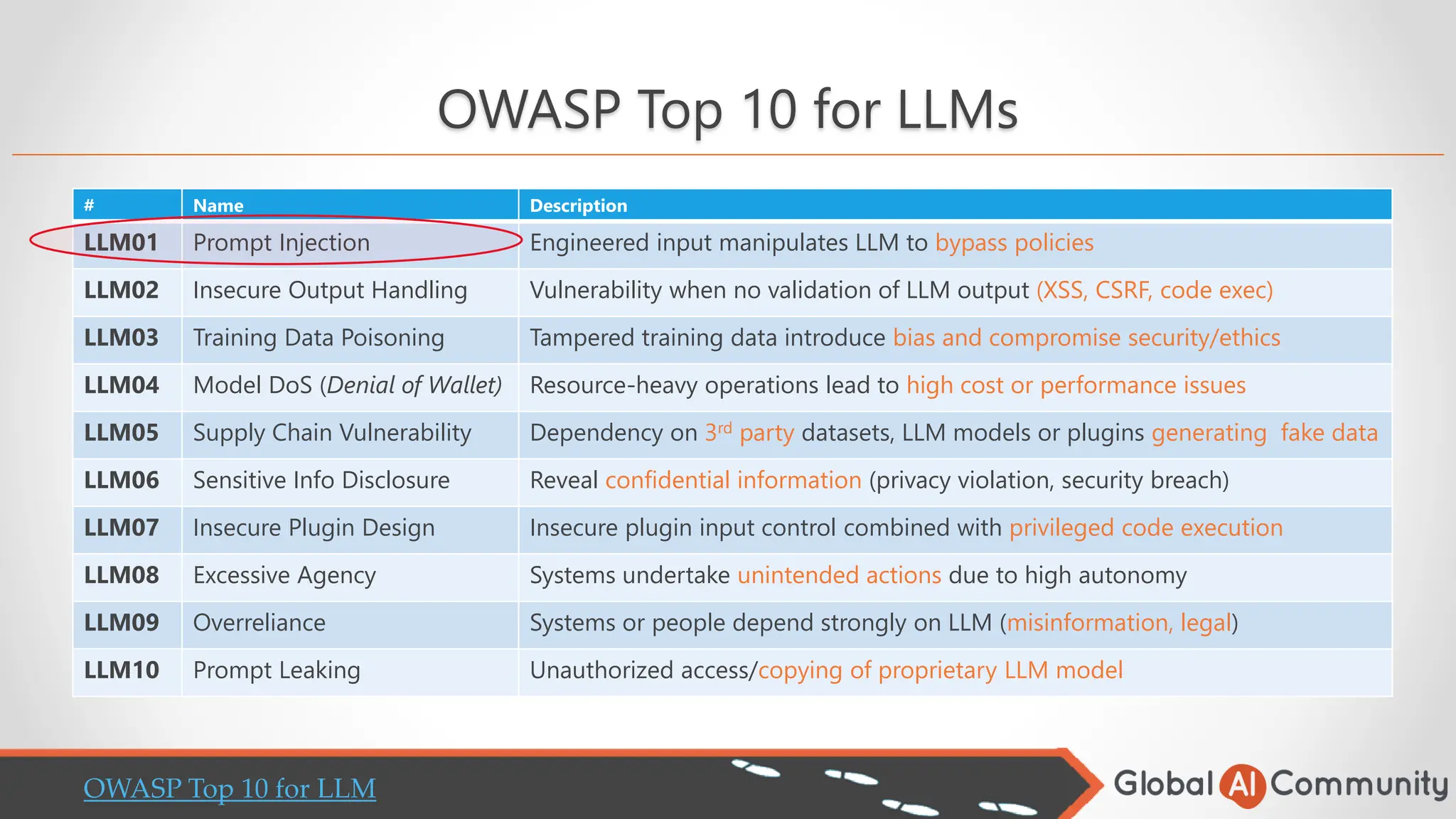 OWASP Top 10 for LLMs

| # | Name | Description |
|---|---|---|
| LLM01 | Prompt Injection | Engineered input manipulates LLM to bypass policies |
| LLM02 | Insecure Output Handling | Vulnerability when no validation of LLM output (XSS, CSRF, code exec) |
| LLM03 | Training Data Poisoning | Tampered training data introduce bias and compromise security/ethics |
| LLM04 | Model DoS (Denial of Wallet) | Resource-heavy operations lead to high cost or performance issues |
| LLM05 | Supply Chain Vulnerability | Dependency on 3$^{rd}$ party datasets, LLM models or plugins generating fake data |
| LLM06 | Sensitive Info Disclosure | Reveal confidential information (privacy violation, security breach) |
| LLM07 | Insecure Plugin Design | Insecure plugin input control combined with privileged code execution |
| LLM08 | Excessive Agency | Systems undertake unintended actions due to high autonomy |
| LLM09 | Overreliance | Systems or people depend strongly on LLM (misinformation, legal) |
| LLM10 | Prompt Leaking | Unauthorized access/copying of proprietary LLM model |

OWASP Top 10 for LLM

Global AI Community